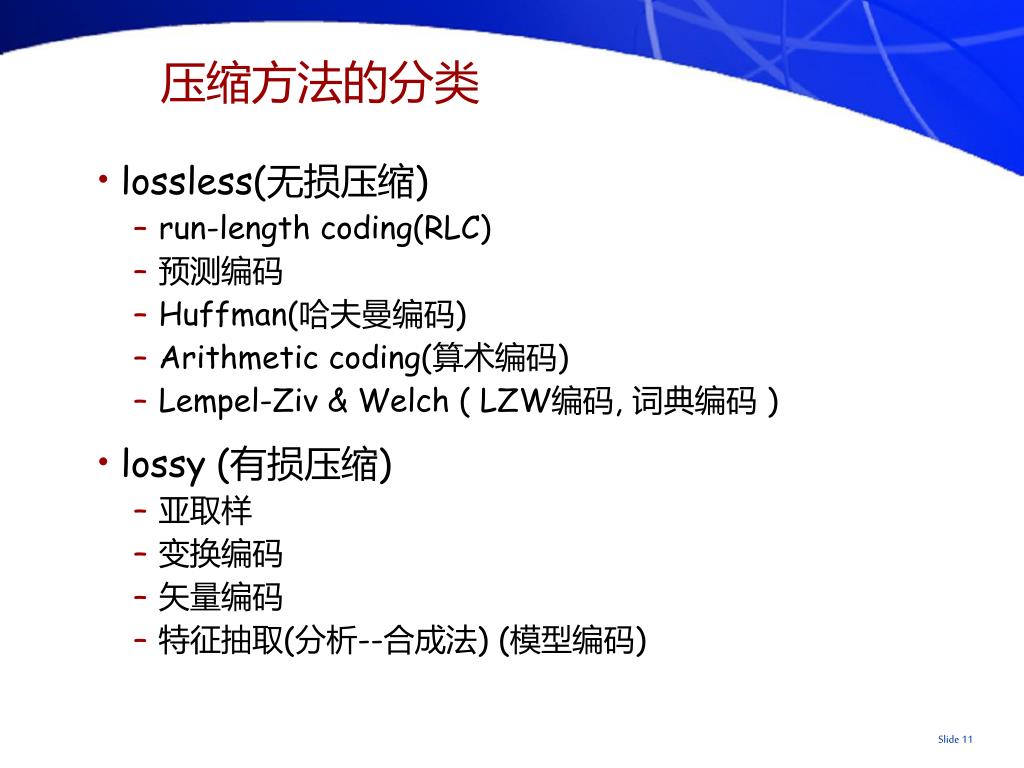 压缩方法的分类

• lossless(无损压缩)
 – run-length coding(RLC)
 – 预测编码
 – Huffman(哈夫曼编码)
 – Arithmetic coding(算术编码)
 – Lempel-Ziv & Welch ( LZW编码, 词典编码 )

• lossy (有损压缩)
 – 亚取样
 – 变换编码
 – 矢量编码
 – 特征抽取(分析--合成法) (模型编码)

Slide 11